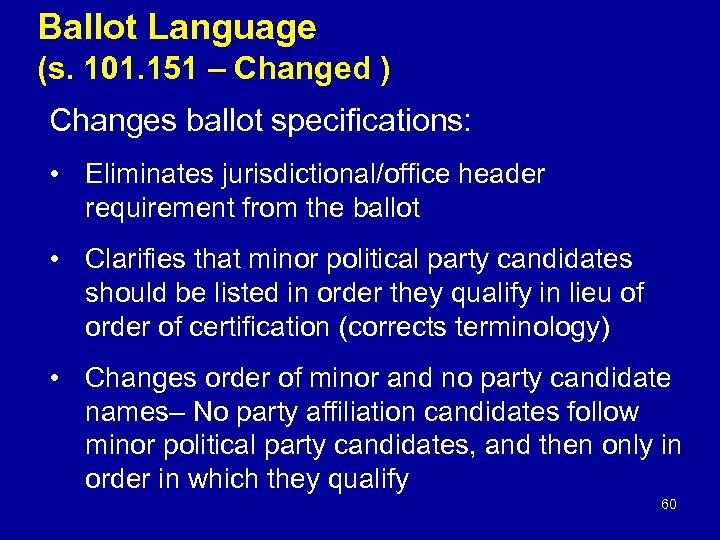 Ballot Language
(s. 101.151 – Changed )

Changes ballot specifications:

• Eliminates jurisdictional/office header requirement from the ballot

• Clarifies that minor political party candidates should be listed in order they qualify in lieu of order of certification (corrects terminology)

• Changes order of minor and no party candidate names– No party affiliation candidates follow minor political party candidates, and then only in order in which they qualify

60